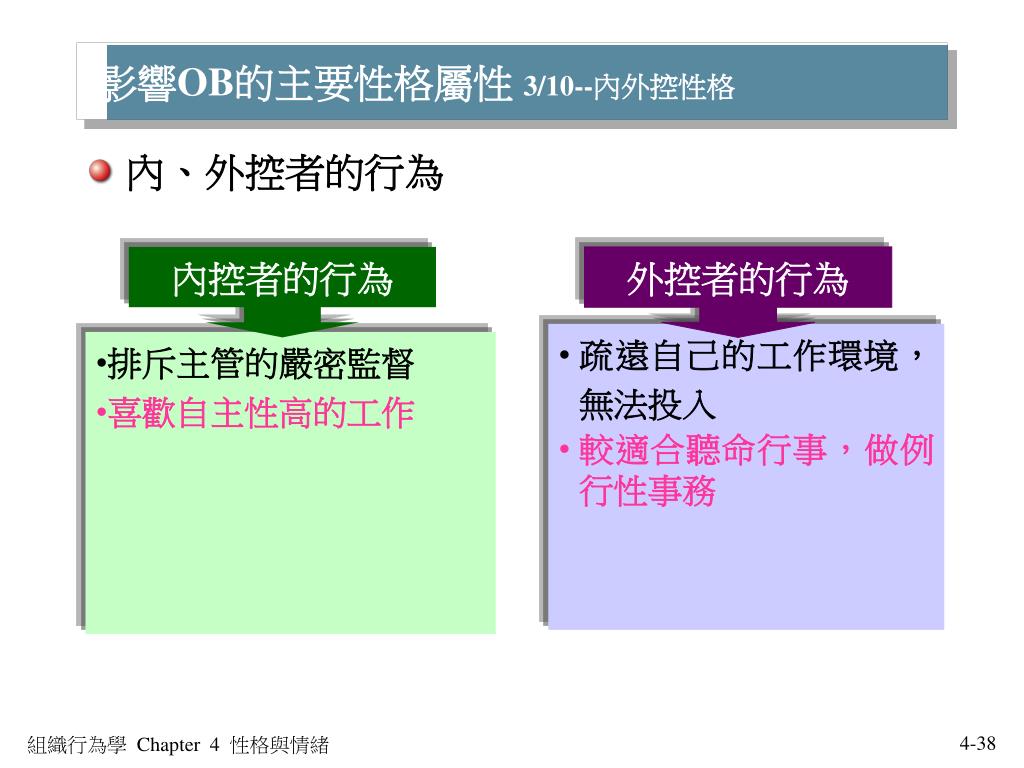 影響OB的主要性格屬性 3/10--內外控性格

內、外控者的行為

內控者的行為

•排斥主管的嚴密監督
•喜歡自主性高的工作

外控者的行為

• 疏遠自己的工作環境，無法投入
• 較適合聽命行事，做例行性事務

組織行為學 Chapter 4 性格與情緒

4-38